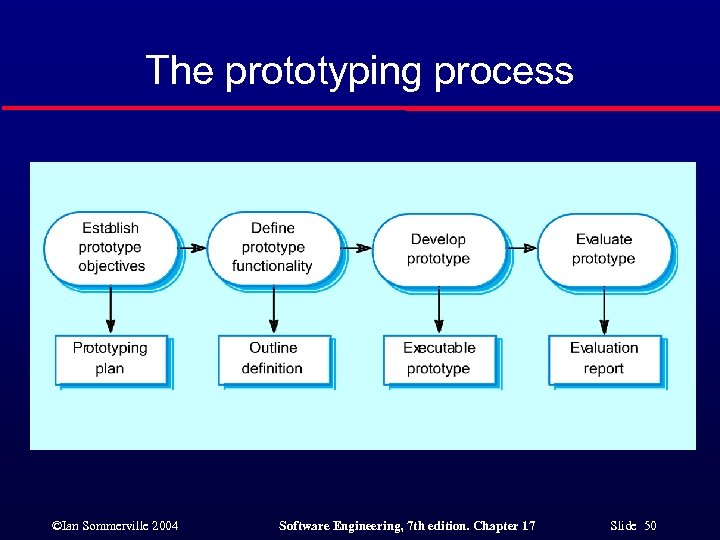 The prototyping process

Establish prototype objectives

Define prototype functionality

Develop prototype

Evaluate prototype

Prototyping plan

Outline definition

Executable prototype

Evaluation report

©Ian Sommerville 2004

Software Engineering, 7th edition. Chapter 17

Slide 50